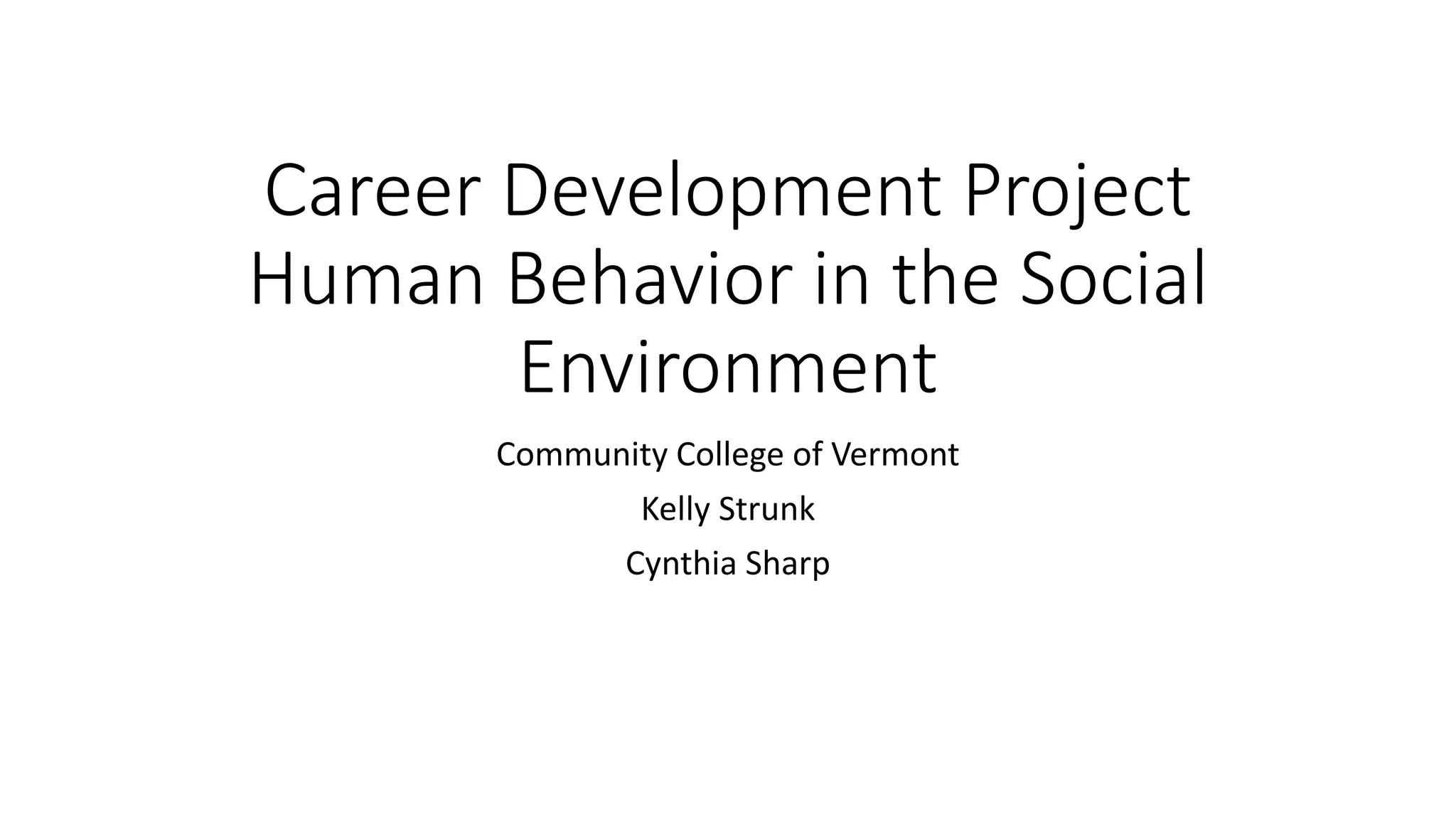 Career Development Project
Human Behavior in the Social Environment

Community College of Vermont

Kelly Strunk

Cynthia Sharp